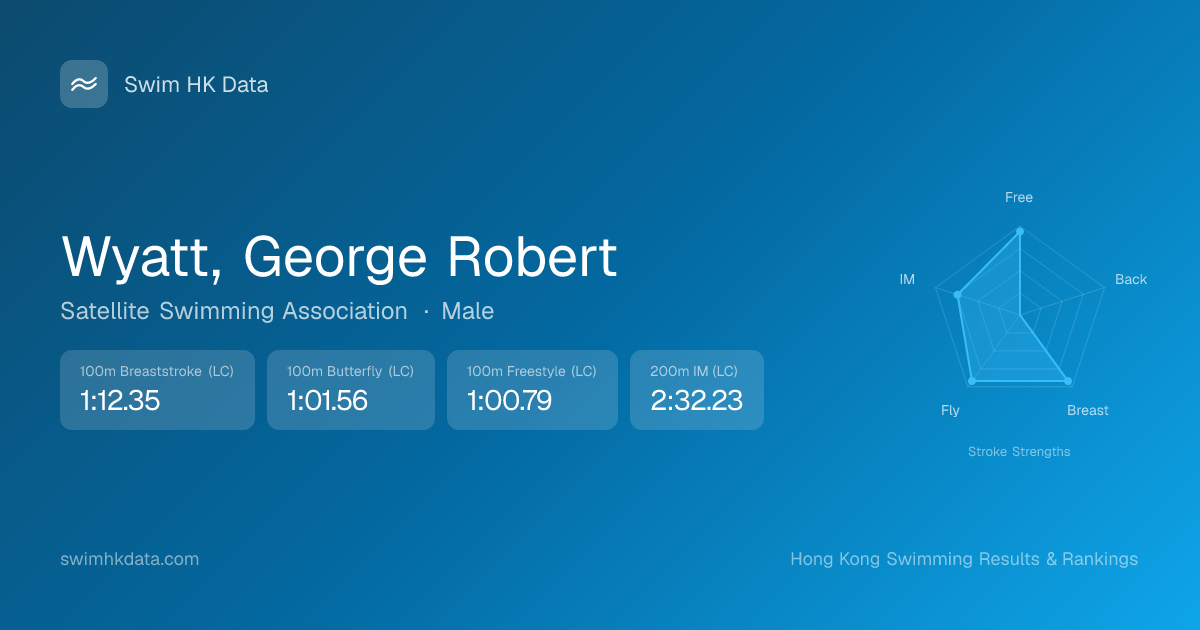 Swim HK Data

Wyatt, George Robert

Satellite Swimming Association · Male

100m Breaststroke (LC)
1:12.35

100m Butterfly (LC)
1:01.56

100m Freestyle (LC)
1:00.79

200m IM (LC)
2:32.23

Free
Back
Breast
Fly
IM

Stroke Strengths

swimhkdata.com

Hong Kong Swimming Results & Rankings